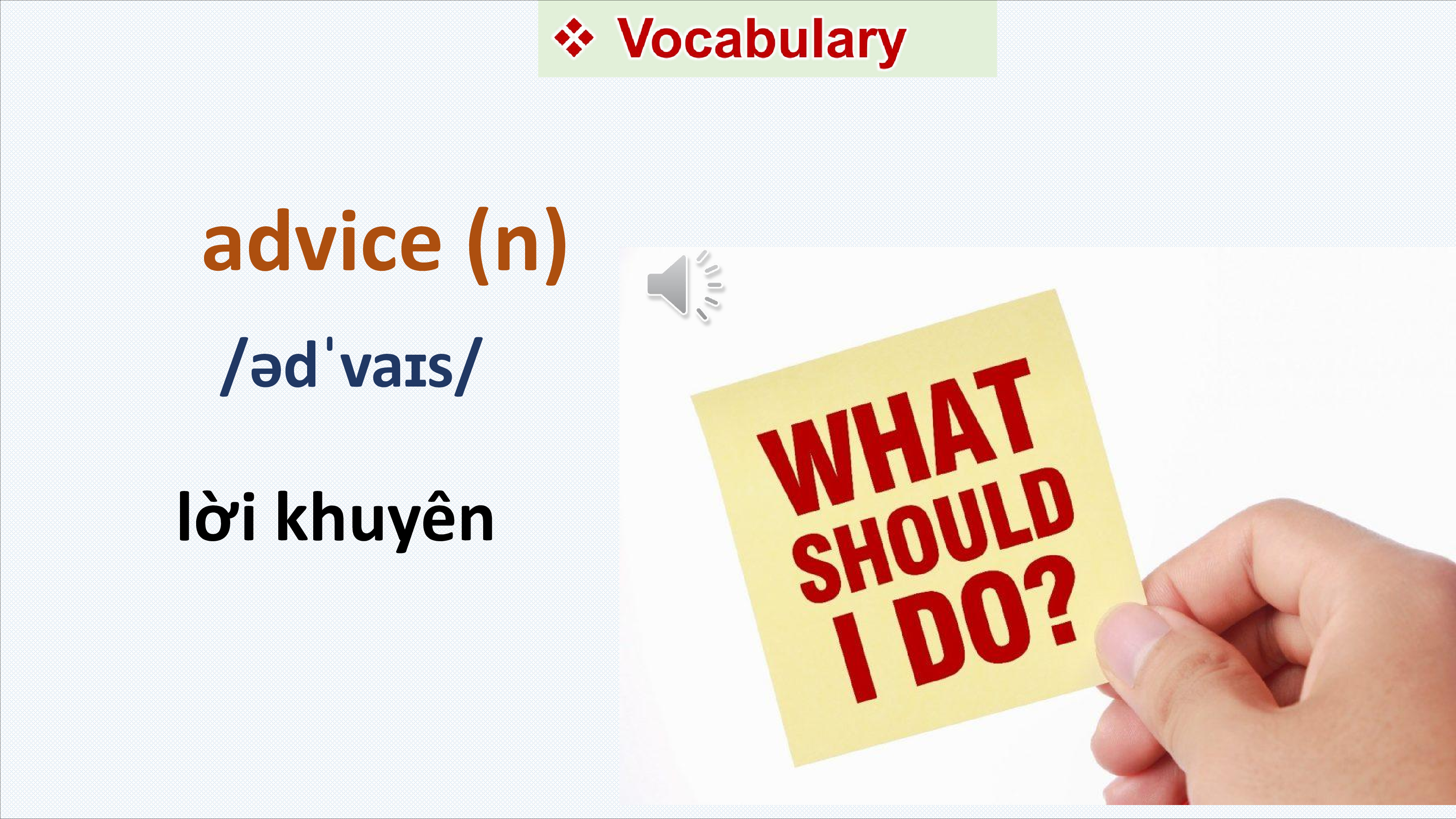 ❖ Vocabulary

advice (n)

/ədˈvaɪs/

lời khuyên

WHAT SHOULD I DO?